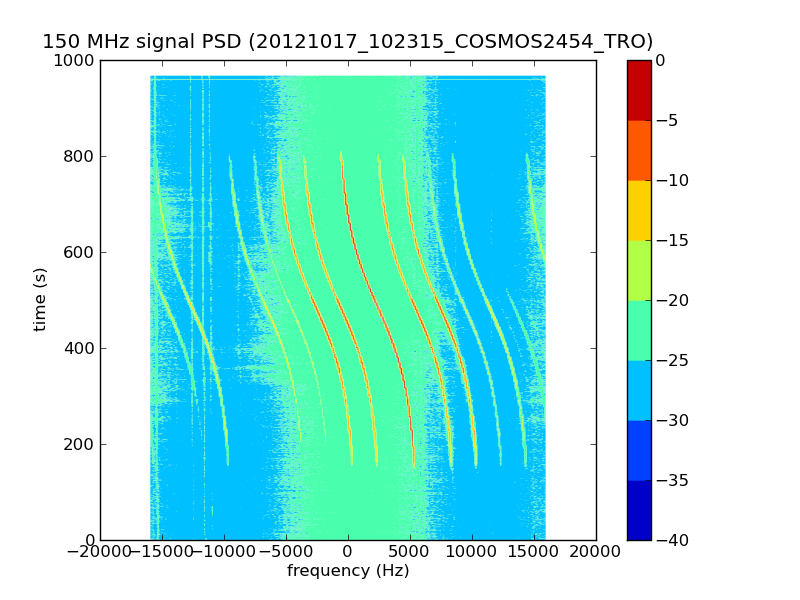 150 MHz signal PSD (20121017_102315_COSMOS2454_TRO)

1000
800
600
400
200
0

time (s)

−20000 −15000 −10000 −5000 0 5000 10000 15000 20000

frequency (Hz)

0
−5
−10
−15
−20
−25
−30
−35
−40